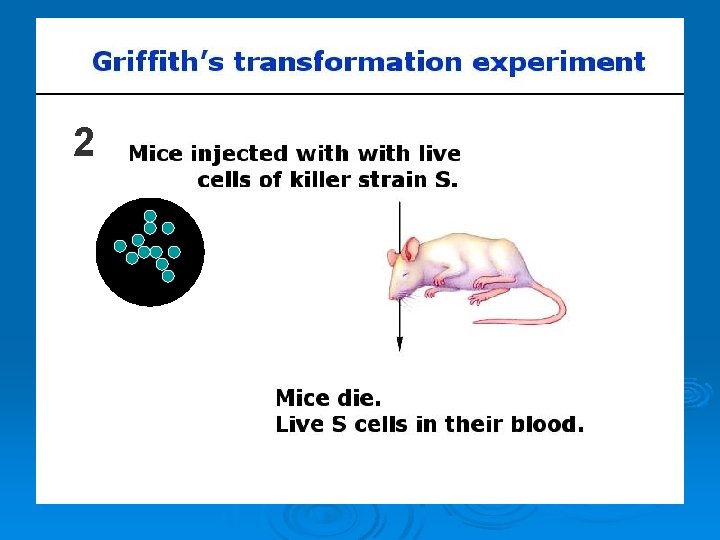 Griffith's transformation experiment

2

Mice injected with with live cells of killer strain S.

Mice die.
Live S cells in their blood.